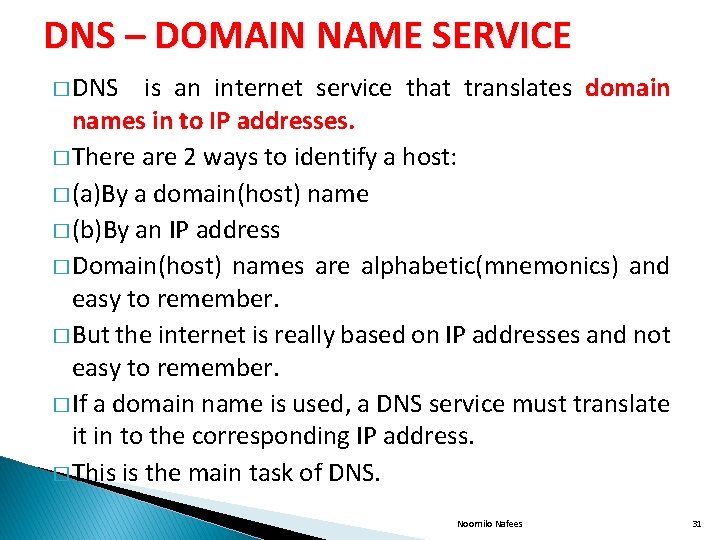 DNS – DOMAIN NAME SERVICE

□ DNS is an internet service that translates domain names in to IP addresses.

□ There are 2 ways to identify a host:

□ (a)By a domain(host) name

□ (b)By an IP address

□ Domain(host) names are alphabetic(mnemonics) and easy to remember.

□ But the internet is really based on IP addresses and not easy to remember.

□ If a domain name is used, a DNS service must translate it in to the corresponding IP address.

□ This is the main task of DNS.

Noornilo Nafees 31